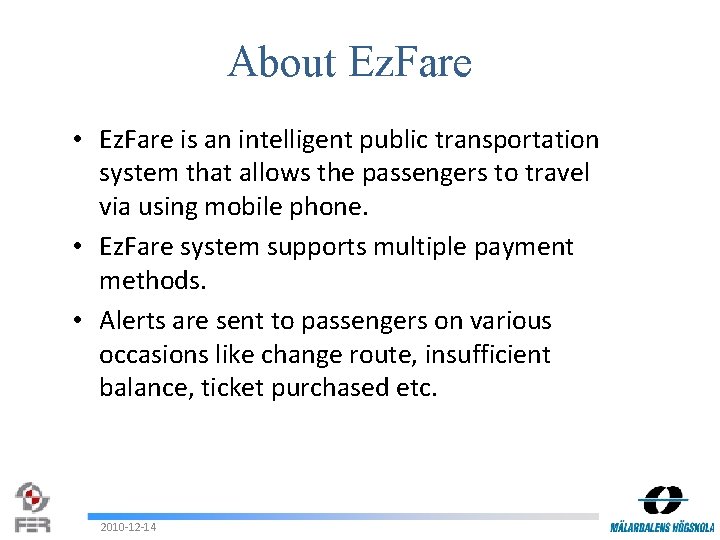 About EzFare

• EzFare is an intelligent public transportation system that allows the passengers to travel via using mobile phone.
• EzFare system supports multiple payment methods.
• Alerts are sent to passengers on various occasions like change route, insufficient balance, ticket purchased etc.

FER
2010-12-14
MÄLARDALENS HÖGSKOLA